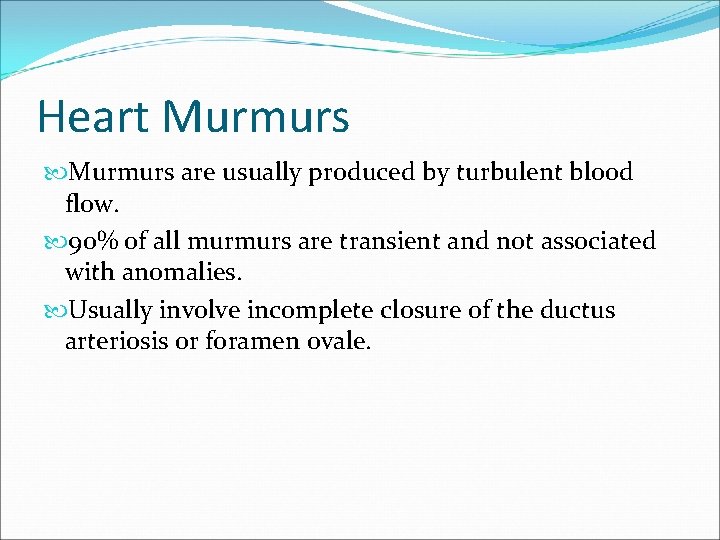 Heart Murmurs

Murmurs are usually produced by turbulent blood flow.

90% of all murmurs are transient and not associated with anomalies.

Usually involve incomplete closure of the ductus arteriosis or foramen ovale.